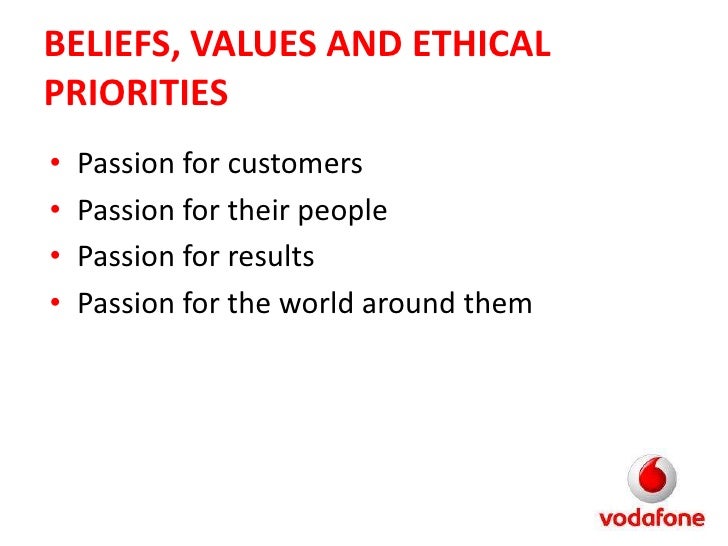 BELIEFS, VALUES AND ETHICAL PRIORITIES

• Passion for customers
• Passion for their people
• Passion for results
• Passion for the world around them

vodafone